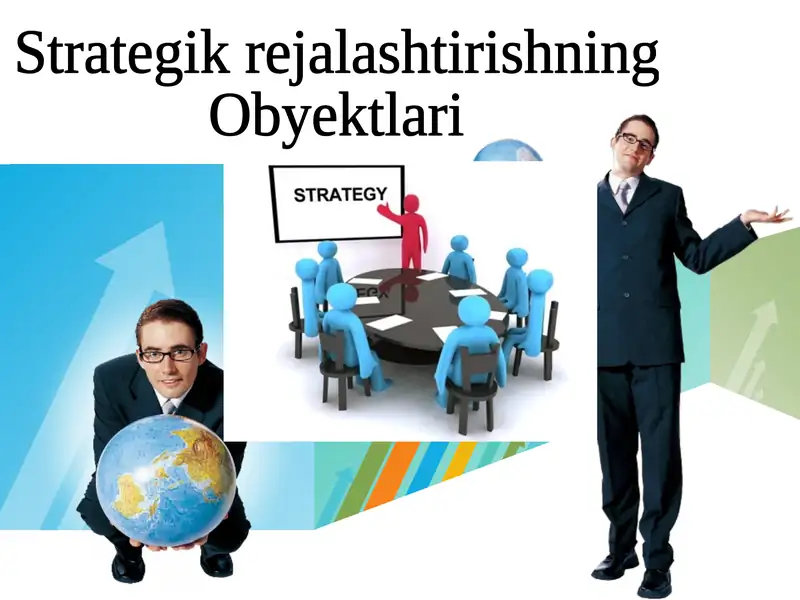 Strategik rejalashtirishning Obyektlari

STRATEGY